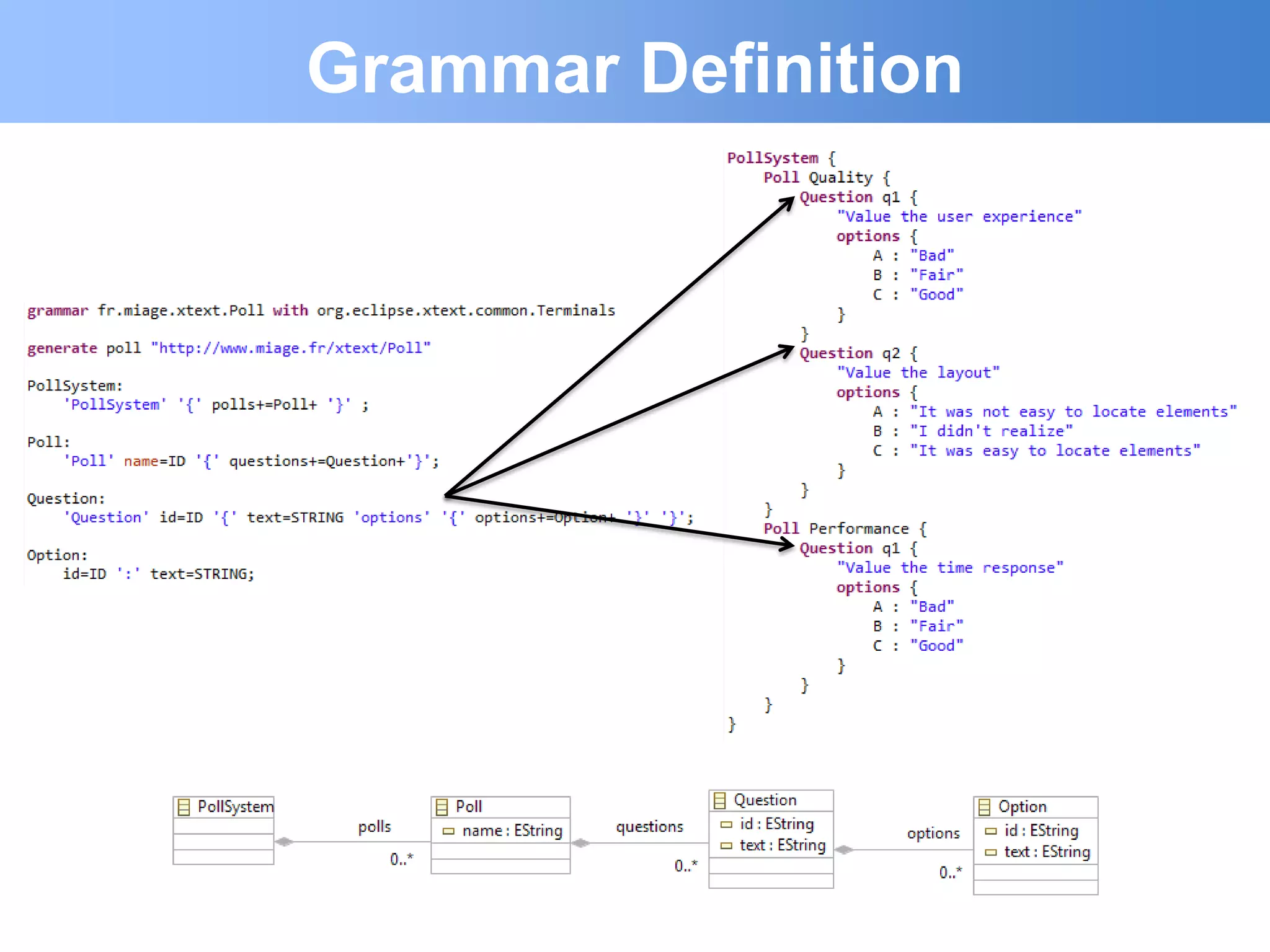 Grammar Definition

grammar fr.miage.xtext.Poll with org.eclipse.xtext.common.Terminals

generate poll "http://www.miage.fr/xtext/Poll"

PollSystem:
'PollSystem' '{' polls+=Poll+ '}' ;

Poll:
'Poll' name=ID '{' questions+=Question+'}';

Question:
'Question' id=ID '{' text=STRING 'options' '{' options+=Option+ '}' '}';

Option:
id=ID ':' text=STRING;

PollSystem {
Poll Quality {
Question q1 {
"Value the user experience"
options {
A : "Bad"
B : "Fair"
C : "Good"
}
}
Question q2 {
"Value the layout"
options {
A : "It was not easy to locate elements"
B : "I didn't realize"
C : "It was easy to locate elements"
}
}
}
Poll Performance {
Question q1 {
"Value the time response"
options {
A : "Bad"
B : "Fair"
C : "Good"
}
}
}
}

PollSystem

polls

0..*

Poll

name : EString

questions

0..*

Question

id : EString

text : EString

options

0..*

Option

id : EString

text : EString